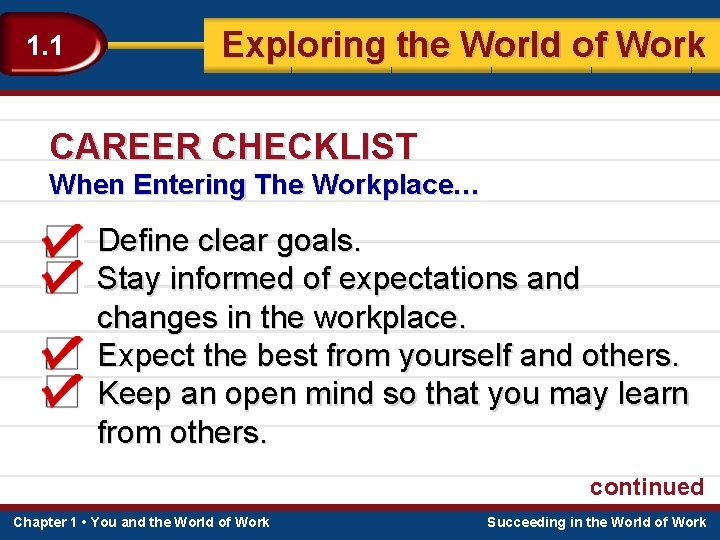 1.1

Exploring the World of Work

CAREER CHECKLIST
When Entering The Workplace…

Define clear goals.

Stay informed of expectations and changes in the workplace.

Expect the best from yourself and others.

Keep an open mind so that you may learn from others.

continued

Chapter 1 • You and the World of Work

Succeeding in the World of Work